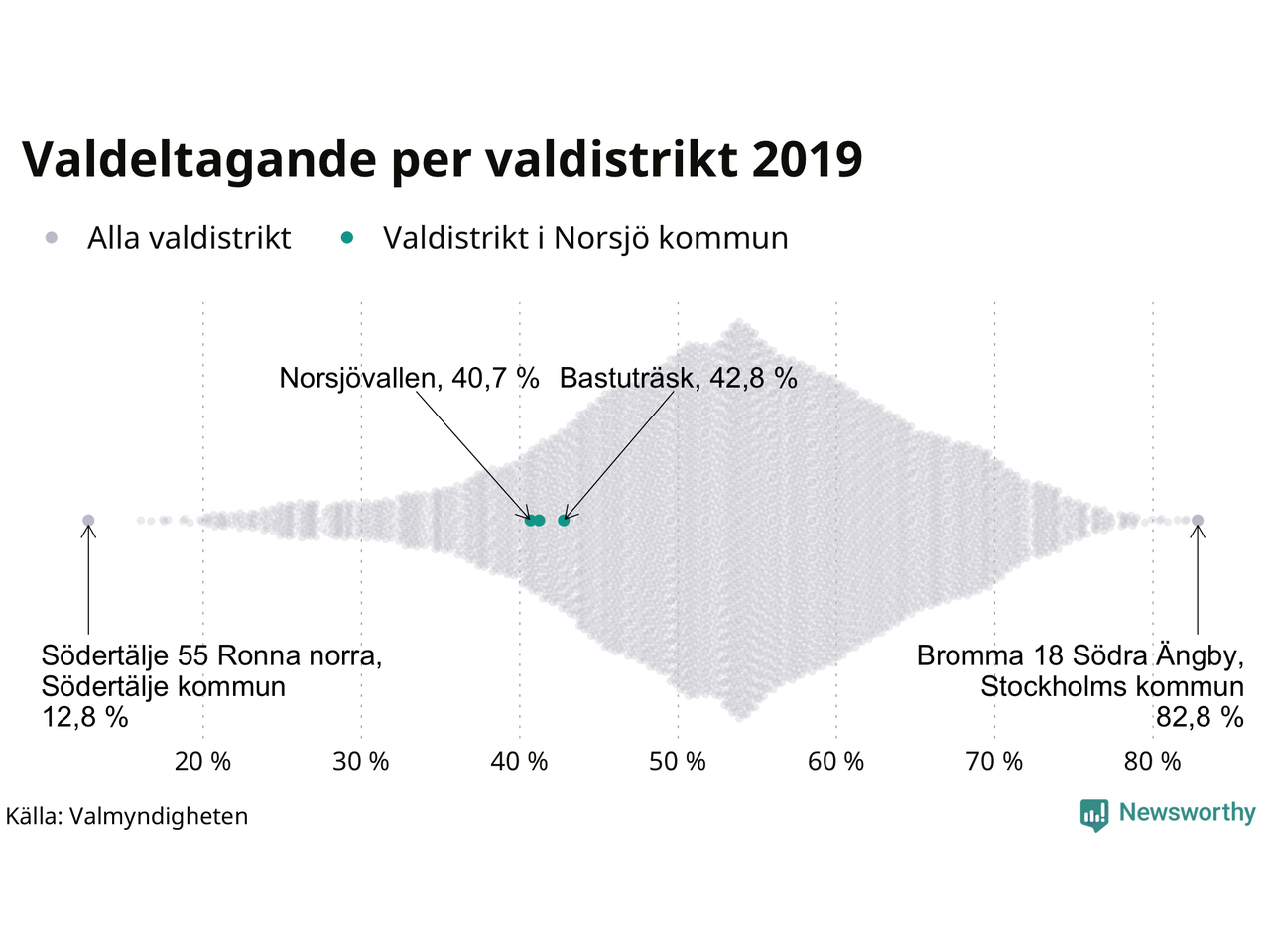 Valdeltagande per valdistrikt 2019

Alla valdistrikt    Valdistrikt i Norsjö kommun

Norsjövallen, 40,7 %    Bastuträsk, 42,8 %

Södertälje 55 Ronna norra, Södertälje kommun 12,8 %

Bromma 18 Södra Ängby, Stockholms kommun 82,8 %

20 %    30 %    40 %    50 %    60 %    70 %    80 %

Källa: Valmyndigheten

Newsworthy